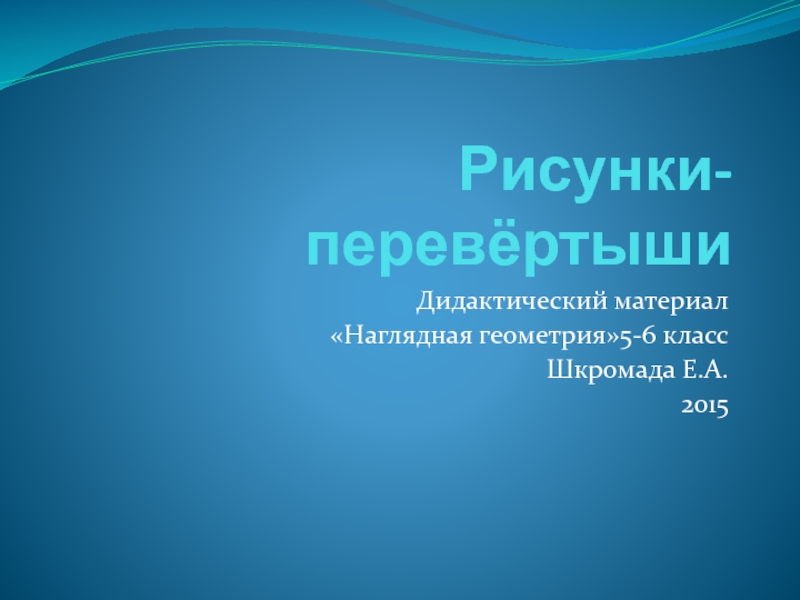 Рисунки-перевёртыши

Дидактический материал
«Наглядная геометрия»5-6 класс
Шкромада Е.А.
2015